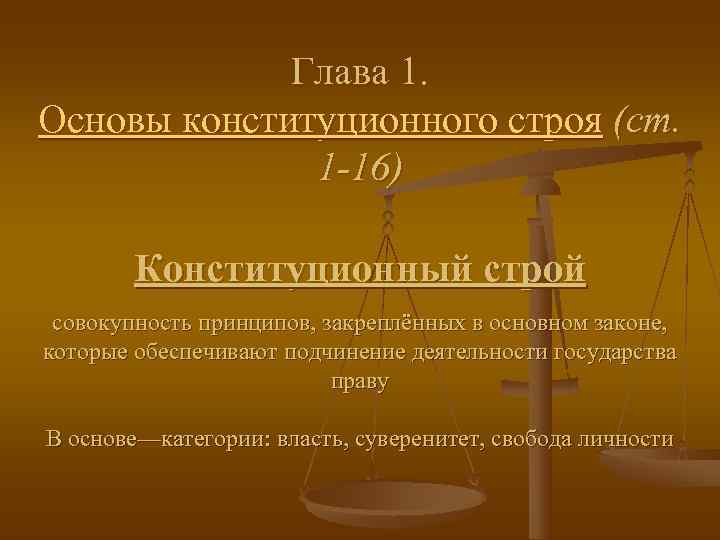 Глава 1.
Основы конституционного строя (ст. 1-16)

Конституционный строй

совокупность принципов, закреплённых в основном законе, которые обеспечивают подчинение деятельности государства праву

В основе—категории: власть, суверенитет, свобода личности